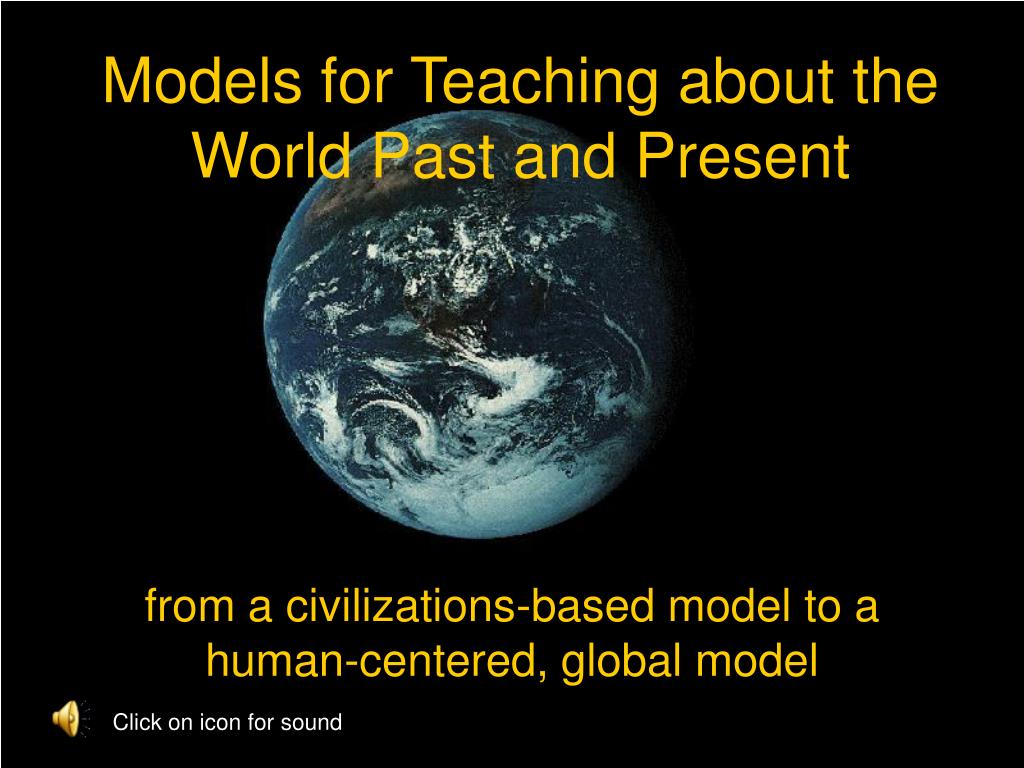 Models for Teaching about the World Past and Present

from a civilizations-based model to a human-centered, global model

Click on icon for sound